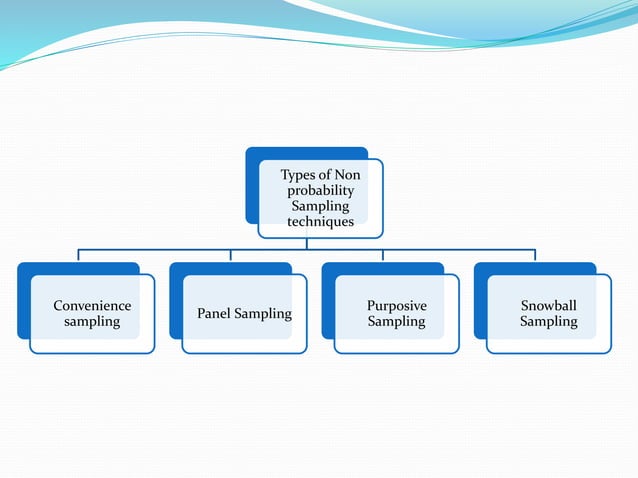 Types of Non probability Sampling techniques

Convenience sampling

Panel Sampling

Purposive Sampling

Snowball Sampling